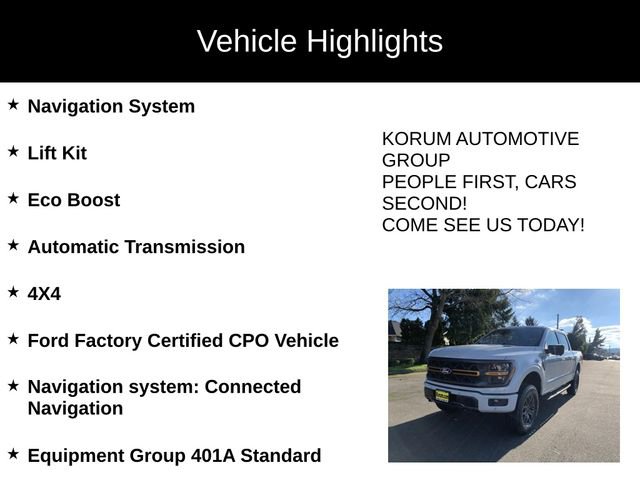 Vehicle Highlights

★ Navigation System

★ Lift Kit

★ Eco Boost

★ Automatic Transmission

★ 4X4

★ Ford Factory Certified CPO Vehicle

★ Navigation system: Connected Navigation

★ Equipment Group 401A Standard

KORUM AUTOMOTIVE GROUP
PEOPLE FIRST, CARS SECOND!
COME SEE US TODAY!